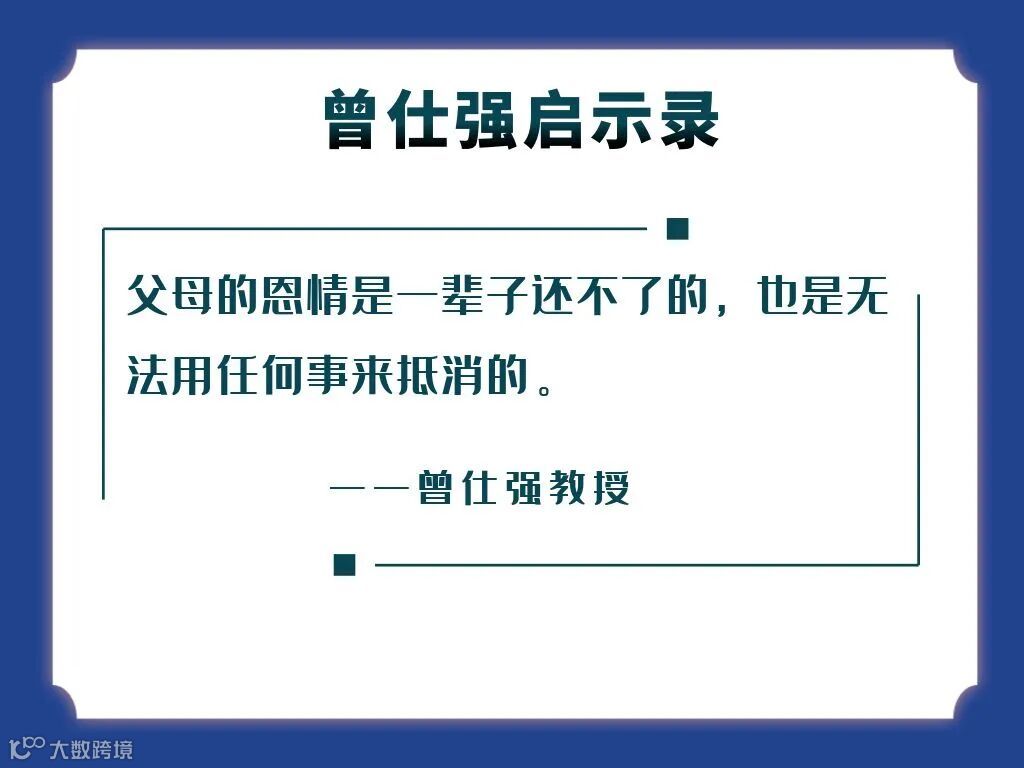 曾仕强启示录

父母的恩情是一辈子还不了的，也是无法用任何事来抵消的。

——曾仕强教授

大数跨境